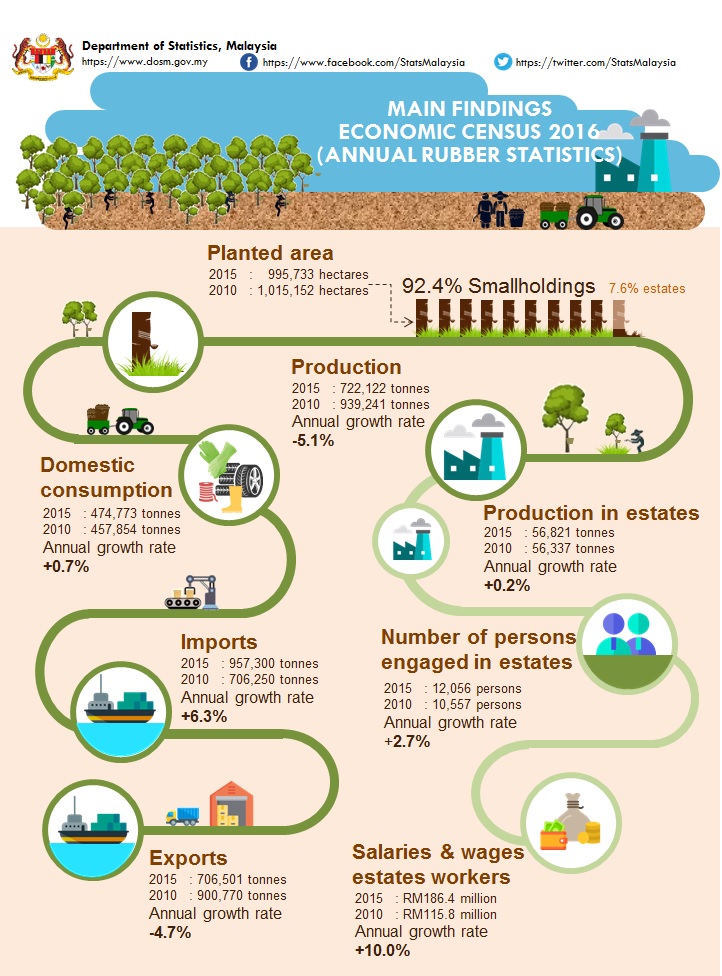 Department of Statistics, Malaysia
https://www.dosm.gov.my https://www.facebook.com/StatsMalaysia https://twitter.com/StatsMalaysia

MAIN FINDINGS
ECONOMIC CENSUS 2016
(ANNUAL RUBBER STATISTICS)

Planted area
2015 : 995,733 hectares
2010 : 1,015,152 hectares

92.4% Smallholdings 7.6% estates

Production
2015 : 722,122 tonnes
2010 : 939,241 tonnes
Annual growth rate
-5.1%

Domestic consumption
2015 : 474,773 tonnes
2010 : 457,854 tonnes
Annual growth rate
+0.7%

Production in estates
2015 : 56,821 tonnes
2010 : 56,337 tonnes
Annual growth rate
+0.2%

Imports
2015 : 957,300 tonnes
2010 : 706,250 tonnes
Annual growth rate
+6.3%

Number of persons engaged in estates
2015 : 12,056 persons
2010 : 10,557 persons
Annual growth rate
+2.7%

Exports
2015 : 706,501 tonnes
2010 : 900,770 tonnes
Annual growth rate
-4.7%

Salaries & wages estates workers
2015 : RM186.4 million
2010 : RM115.8 million
Annual growth rate
+10.0%